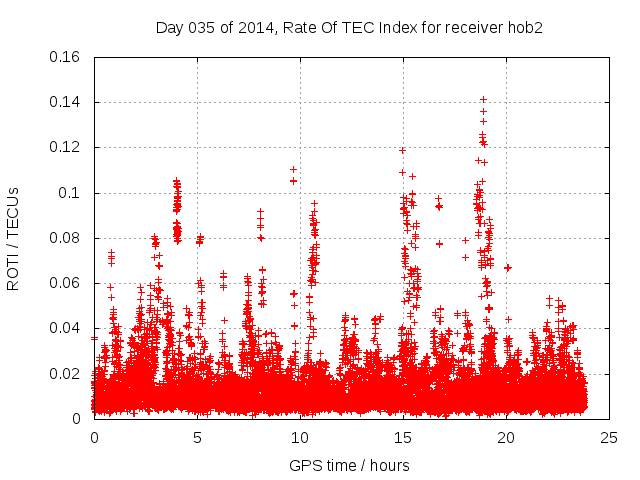 Day 035 of 2014, Rate Of TEC Index for receiver hob2

ROTI / TECUs

0.16
0.14
0.12
0.1
0.08
0.06
0.04
0.02
0

0
5
10
15
20
25

GPS time / hours